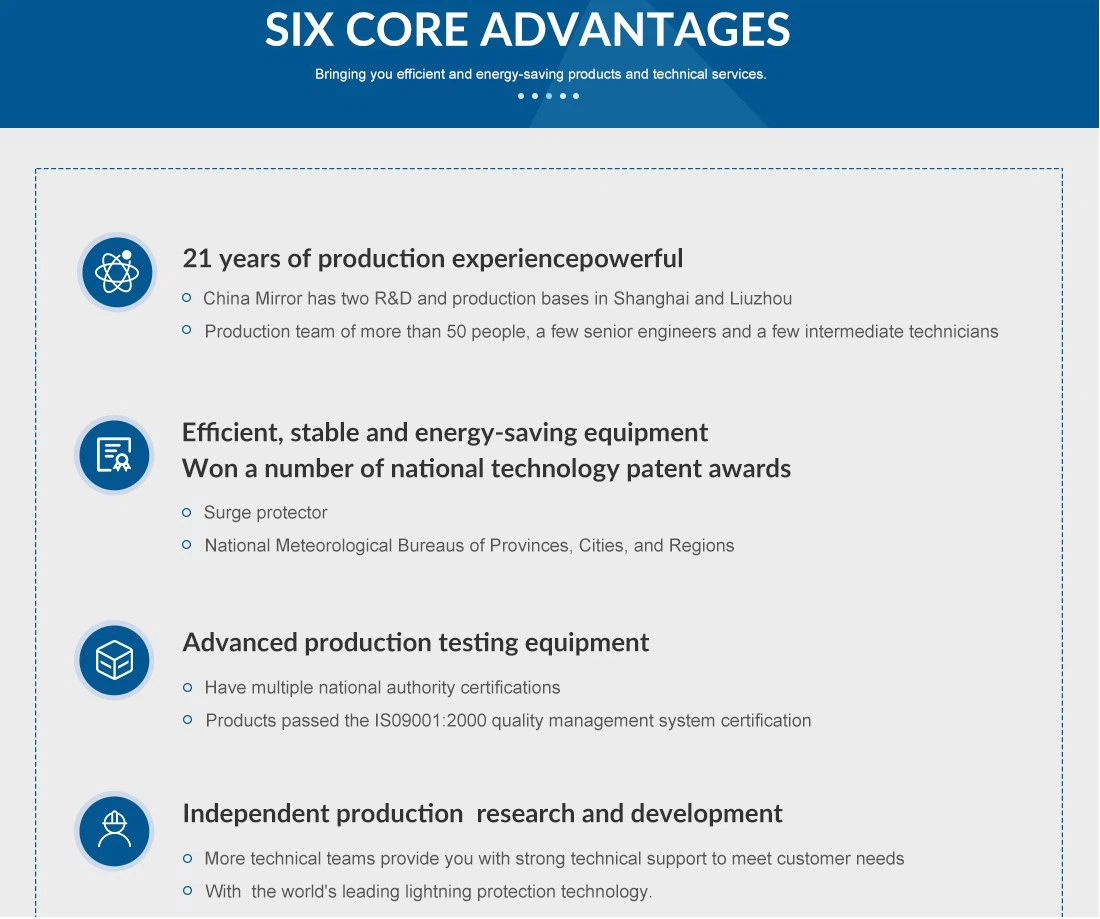 SIX CORE ADVANTAGES

Bringing you efficient and energy-saving products and technical services.

21 years of production experiencepowerful

China Mirror has two R&D and production bases in Shanghai and Liuzhou

Production team of more than 50 people, a few senior engineers and a few intermediate technicians

Efficient, stable and energy-saving equipment
Won a number of national technology patent awards

Surge protector

National Meteorological Bureaus of Provinces, Cities, and Regions

Advanced production testing equipment

Have multiple national authority certifications

Products passed the IS09001:2000 quality management system certification

Independent production research and development

More technical teams provide you with strong technical support to meet customer needs

With the world's leading lightning protection technology.